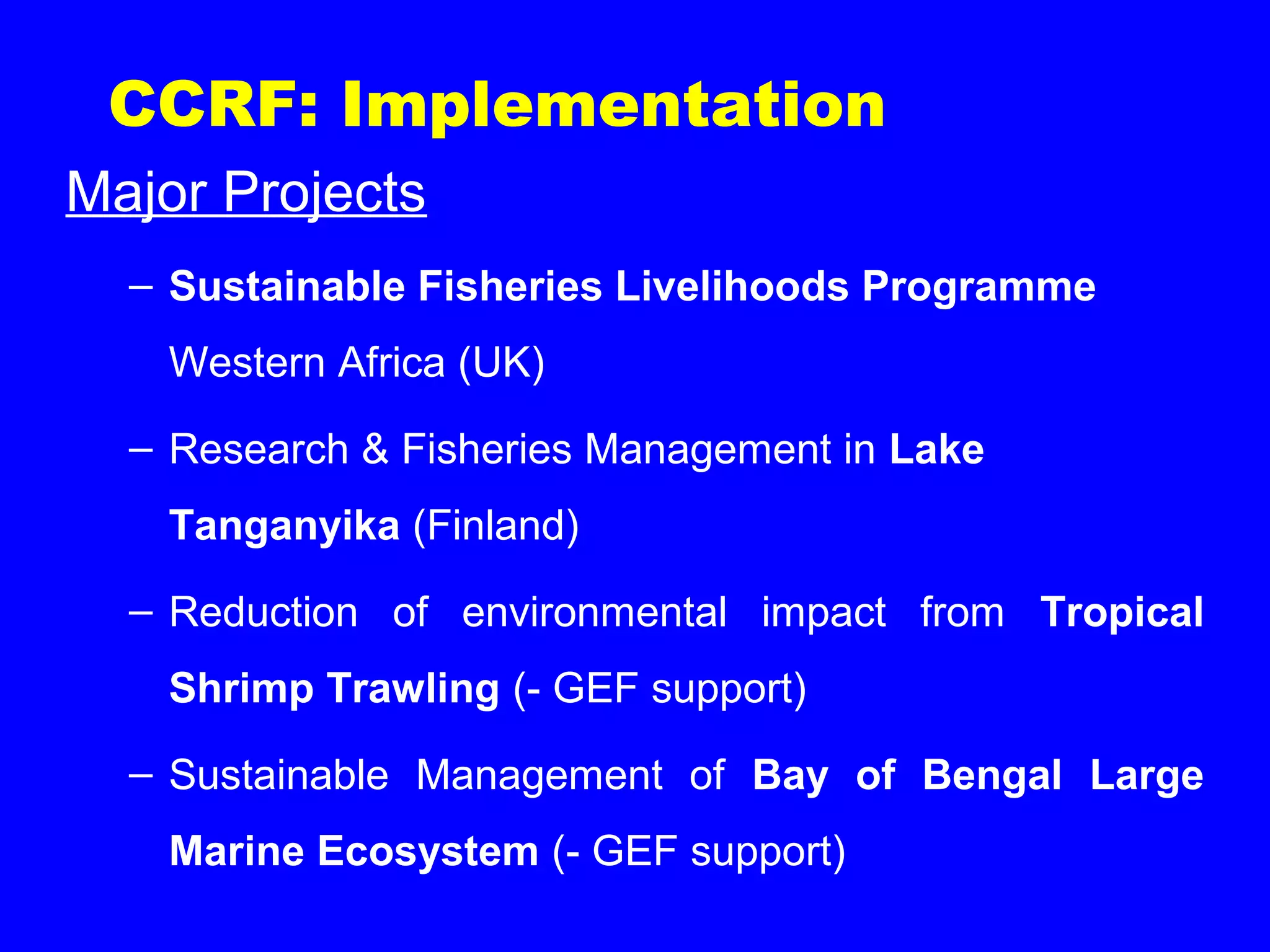 CCRF: Implementation

Major Projects

– Sustainable Fisheries Livelihoods Programme Western Africa (UK)

– Research & Fisheries Management in Lake Tanganyika (Finland)

– Reduction of environmental impact from Tropical Shrimp Trawling (- GEF support)

– Sustainable Management of Bay of Bengal Large Marine Ecosystem (- GEF support)